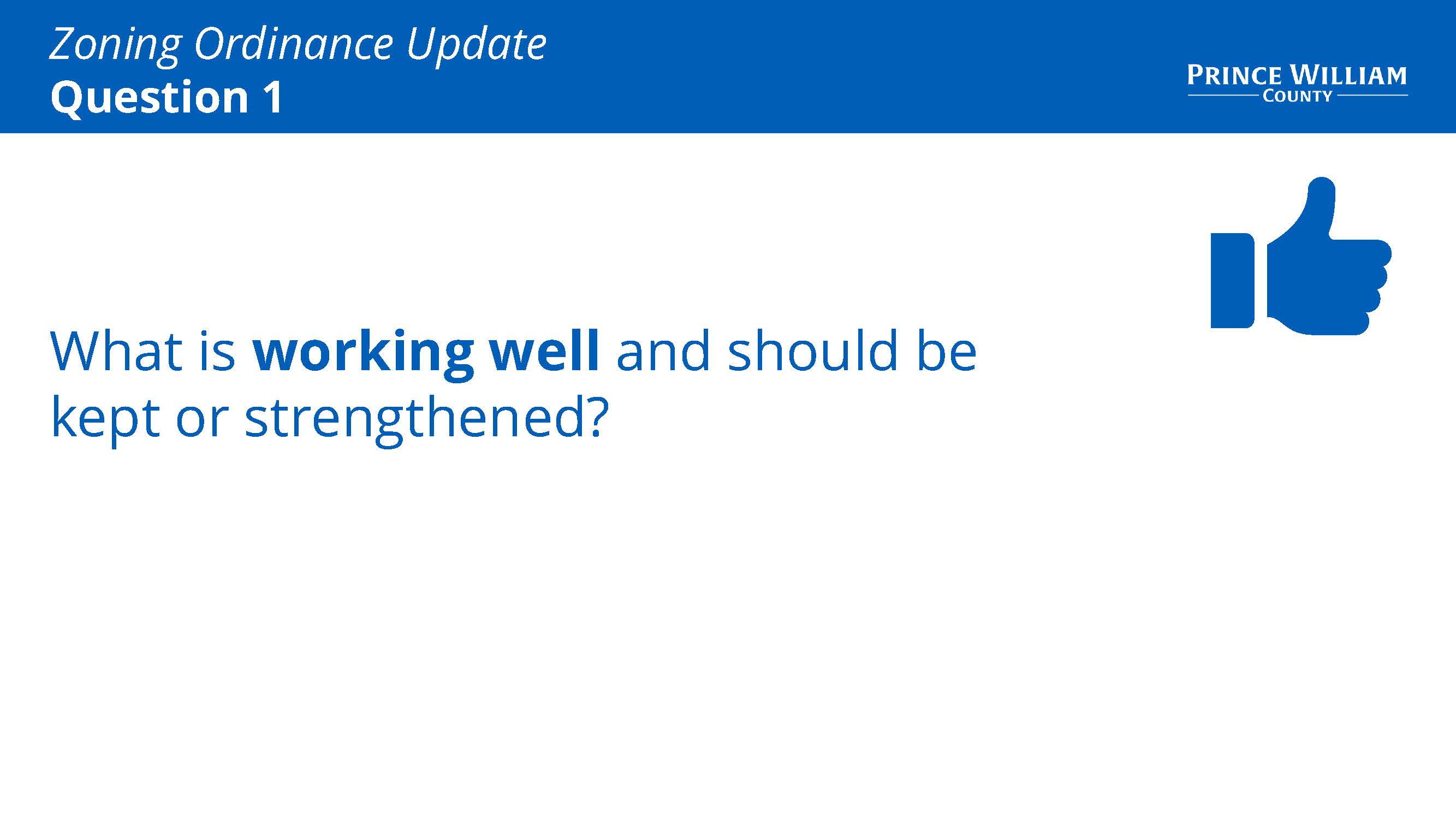 Zoning Ordinance Update
Question 1

PRINCE WILLIAM COUNTY

What is working well and should be kept or strengthened?